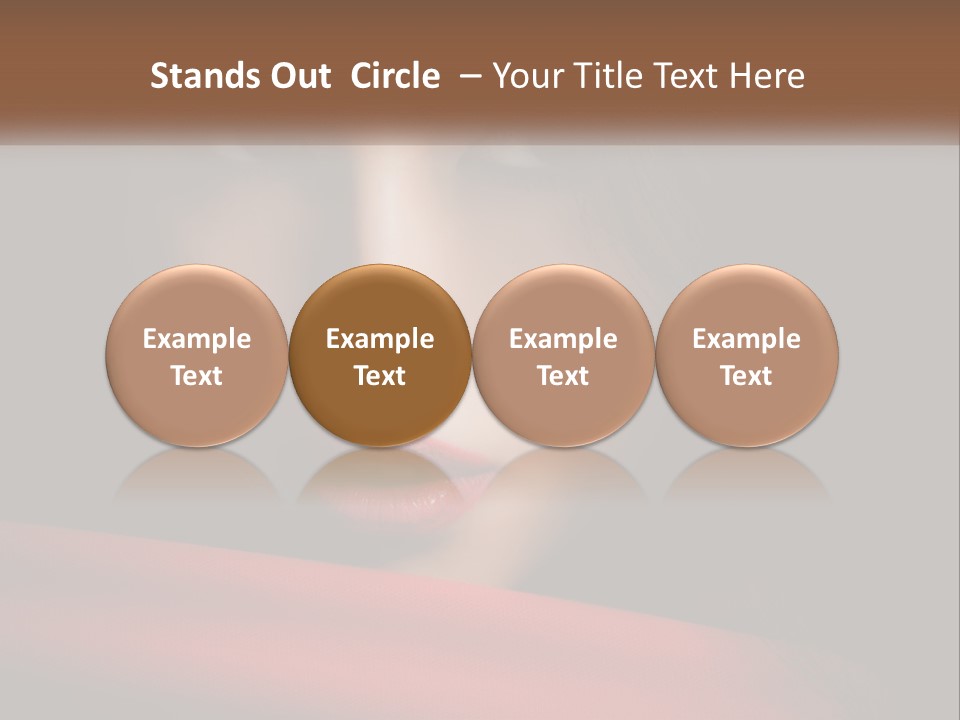 Stands Out Circle – Your Title Text Here

Example Text

Example Text

Example Text

Example Text